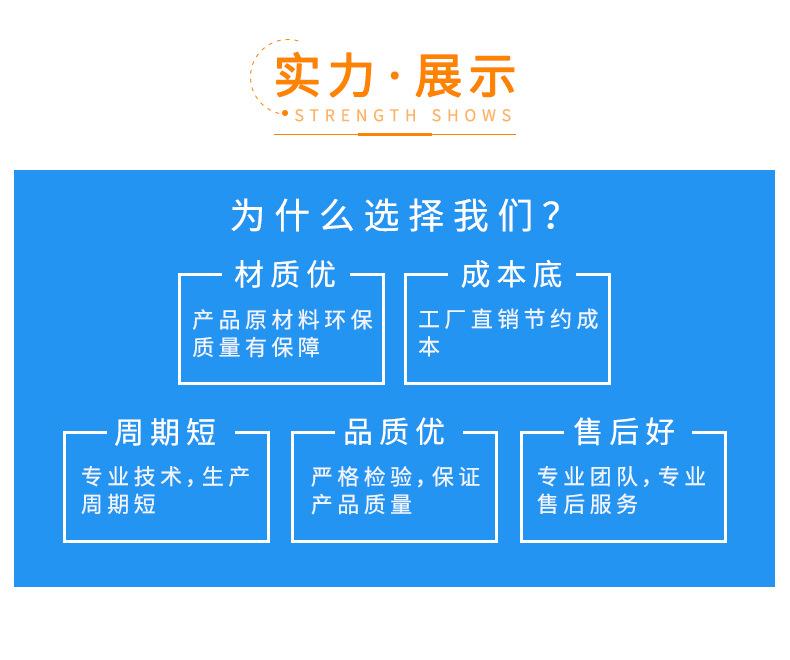 实力·展示
STRENGTH SHOWS

为什么选择我们?

材质优
产品原材料环保质量有保障

成本底
工厂直销节约成本

周期短
专业技术,生产周期短

品质优
严格检验,保证产品质量

售后好
专业团队,专业售后服务